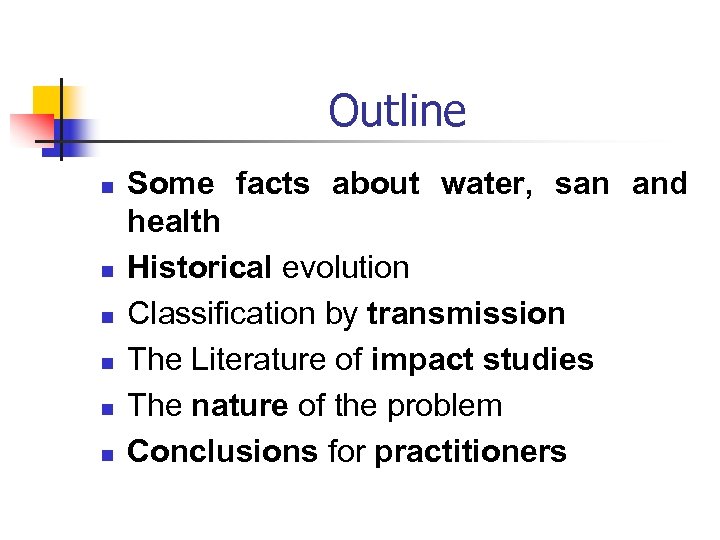 Outline

- Some facts about water, san and health
- Historical evolution
- Classification by transmission
- The Literature of impact studies
- The nature of the problem
- Conclusions for practitioners